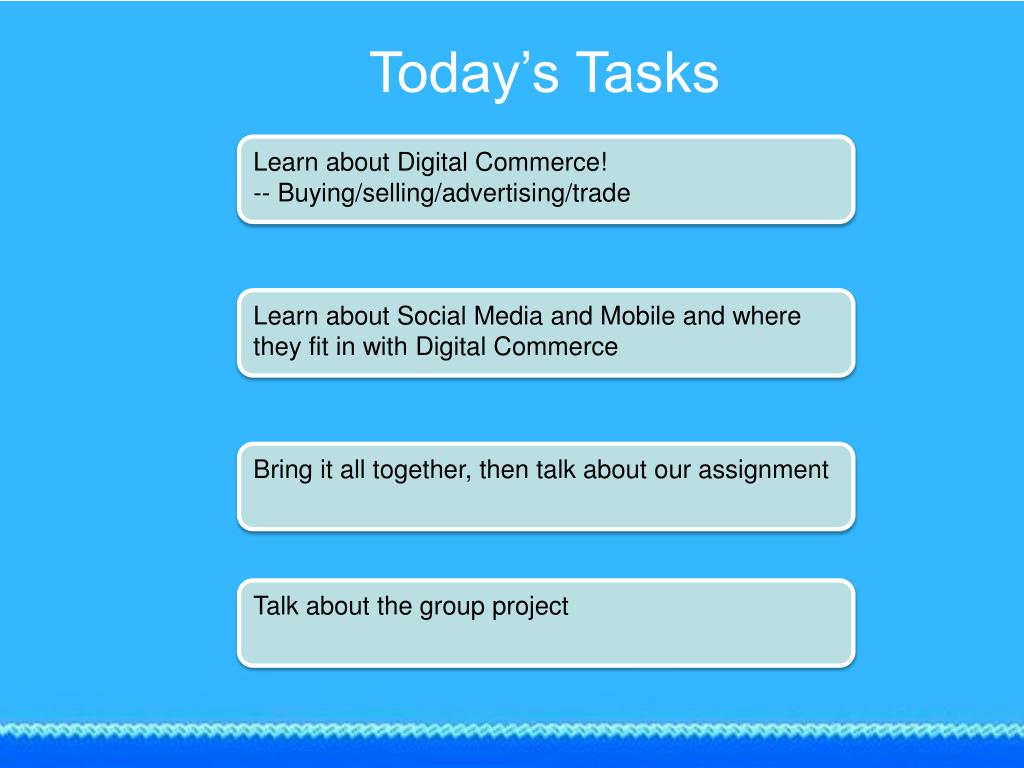 Today’s Tasks

Learn about Digital Commerce!
-- Buying/selling/advertising/trade

Learn about Social Media and Mobile and where they fit in with Digital Commerce

Bring it all together, then talk about our assignment

Talk about the group project